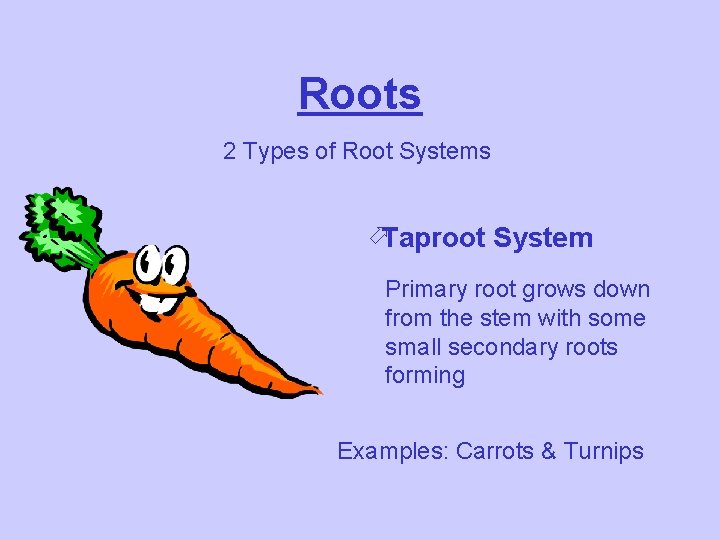 Roots

2 Types of Root Systems

Taproot System

Primary root grows down from the stem with some small secondary roots forming

Examples: Carrots & Turnips